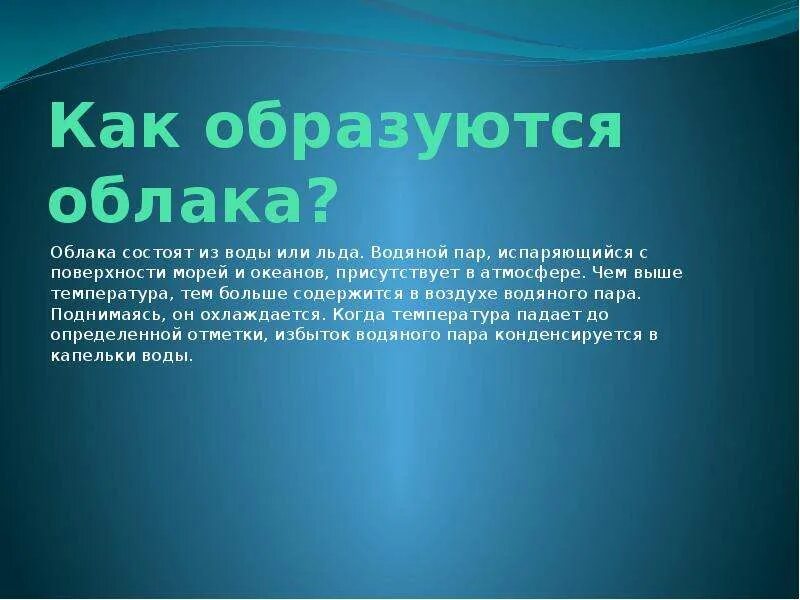 Как образуются облака?

Облака состоят из воды или льда. Водяной пар, испаряющийся с поверхности морей и океанов, присутствует в атмосфере. Чем выше температура, тем больше содержится в воздухе водяного пара. Поднимаясь, он охлаждается. Когда температура падает до определенной отметки, избыток водяного пара конденсируется в капельки воды.